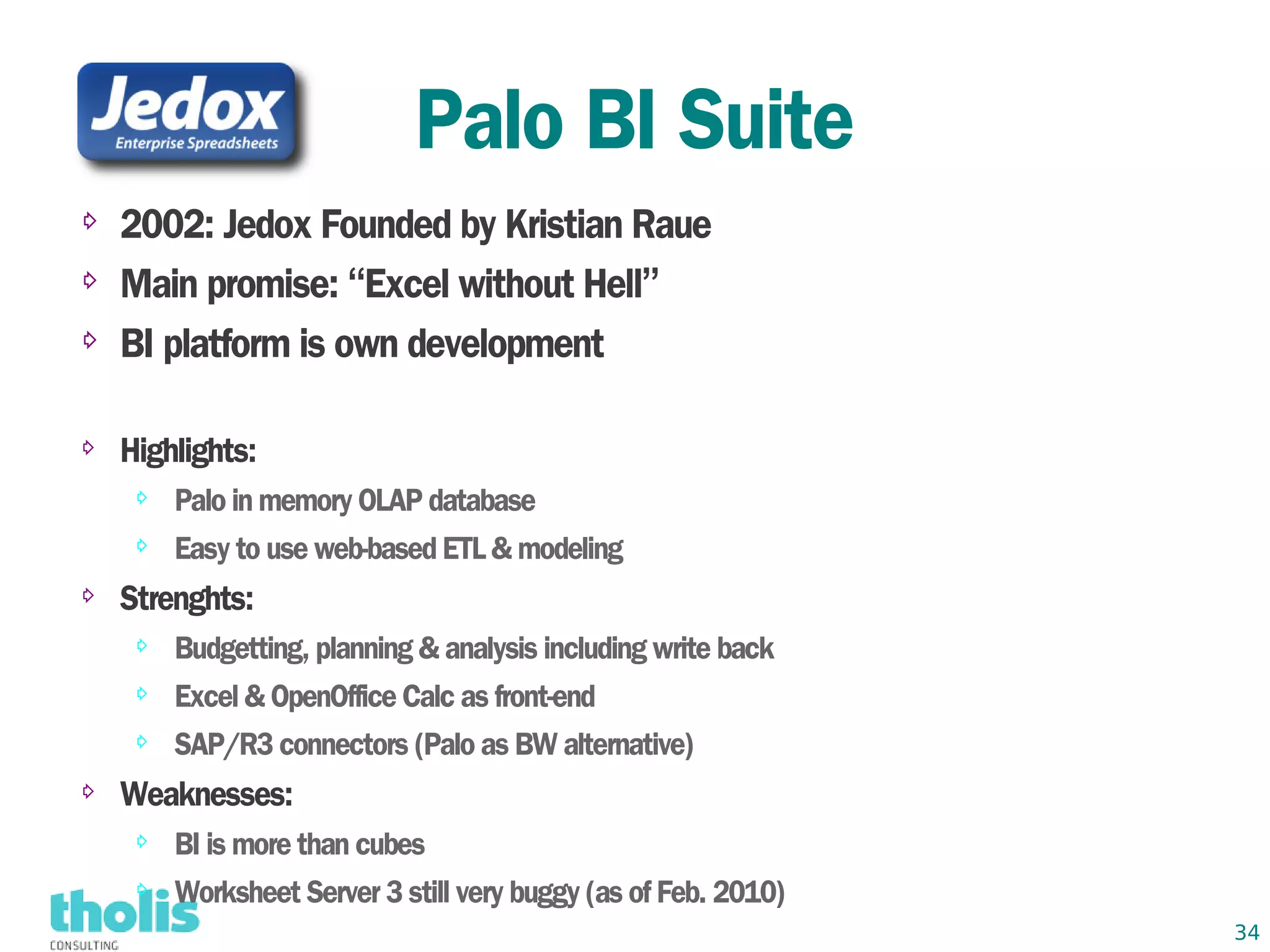 Jedox
Enterprise Spreadsheets

Palo BI Suite

2002: Jedox Founded by Kristian Raue
Main promise: “Excel without Hell”
BI platform is own development

Highlights:
Palo in memory OLAP database
Easy to use web-based ETL & modeling
Strenghts:
Budgetting, planning & analysis including write back
Excel & OpenOffice Calc as front-end
SAP/R3 connectors (Palo as BW alternative)
Weaknesses:
BI is more than cubes
Worksheet Server 3 still very buggy (as of Feb. 2010)

tholis
CONSULTING

34